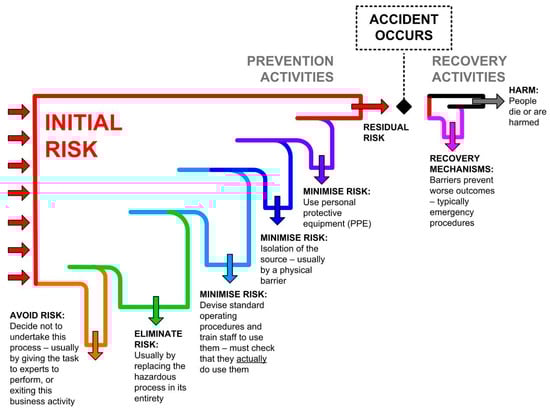 ACCIDENT OCCURS

PREVENTION ACTIVITIES

RECOVERY ACTIVITIES

INITIAL RISK

RESIDUAL RISK

HARM: People die or are harmed

RECOVERY MECHANISMS: Barriers prevent worse outcomes – typically emergency procedures

MINIMISE RISK: Use personal protective equipment (PPE)

MINIMISE RISK: Isolation of the source – usually by a physical barrier

MINIMISE RISK: Devise standard operating procedures and train staff to use them – must check that they actually do use them

ELIMINATE RISK: Usually by replacing the hazardous process in its entirety

AVOID RISK: Decide not to undertake this process – usually by giving the task to experts to perform, or exiting this business activity